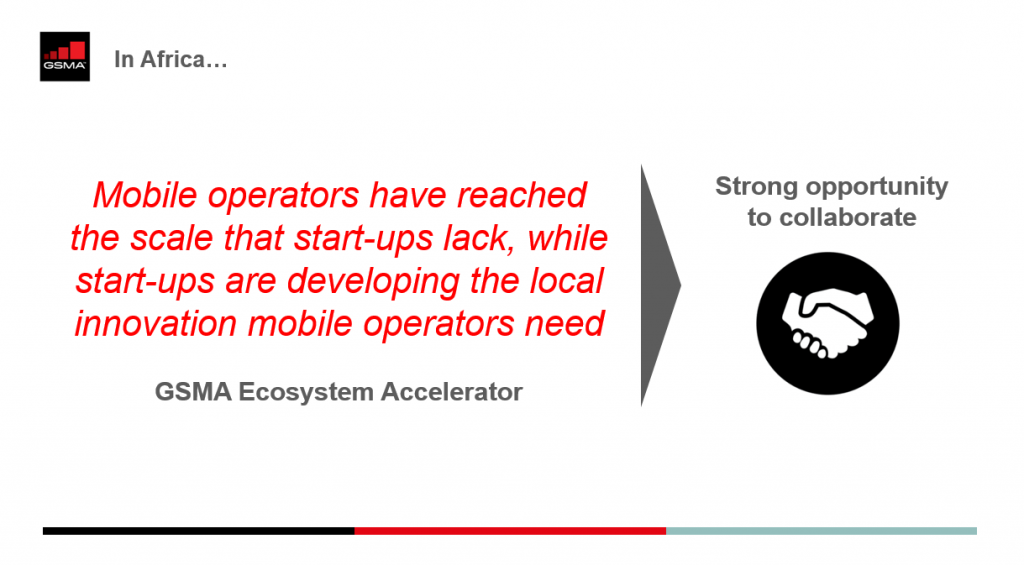 GSMA

In Africa…

Mobile operators have reached the scale that start-ups lack, while start-ups are developing the local innovation mobile operators need

GSMA Ecosystem Accelerator

Strong opportunity to collaborate